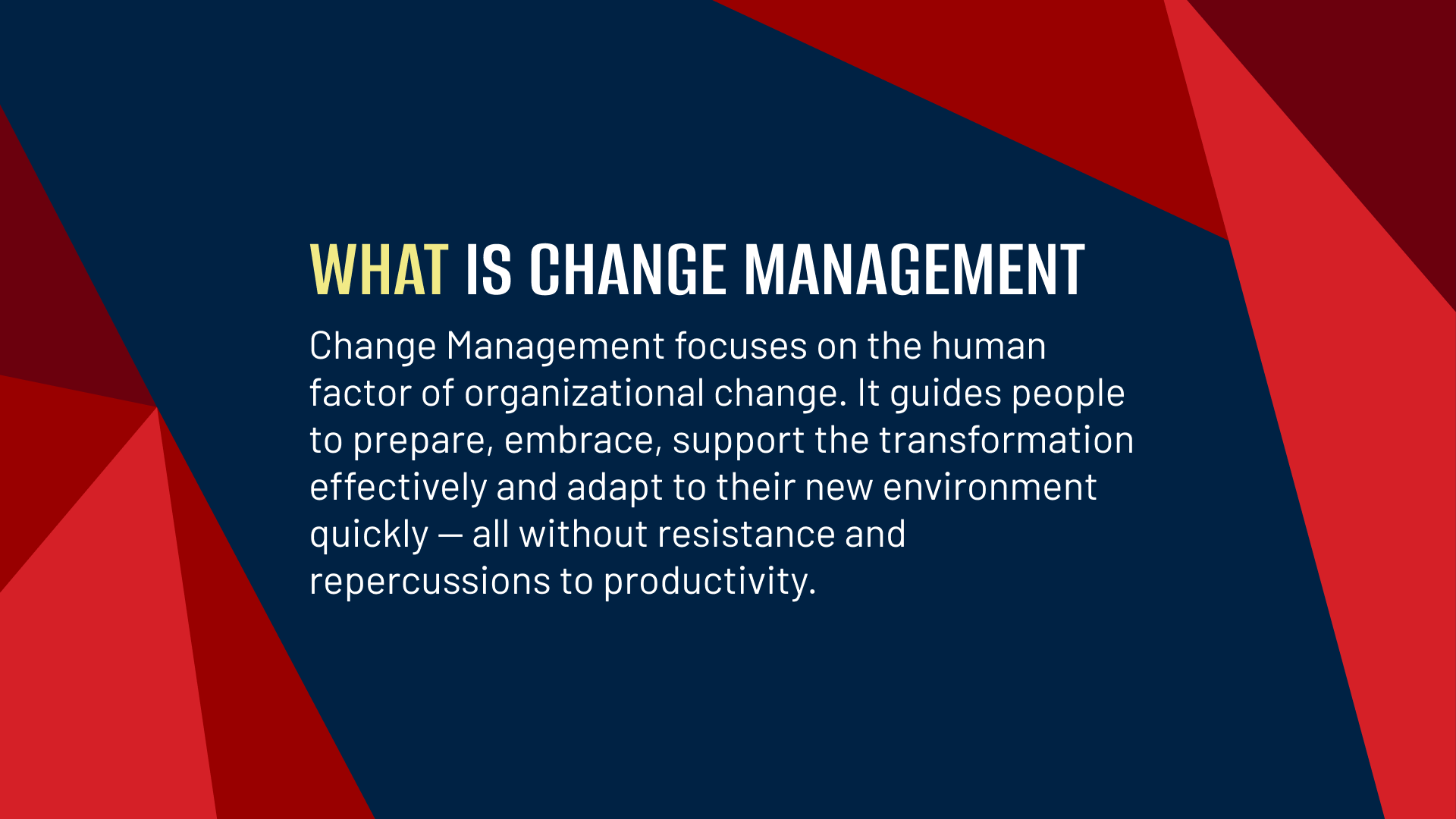 WHAT IS CHANGE MANAGEMENT

Change Management focuses on the human factor of organizational change. It guides people to prepare, embrace, support the transformation effectively and adapt to their new environment quickly — all without resistance and repercussions to productivity.